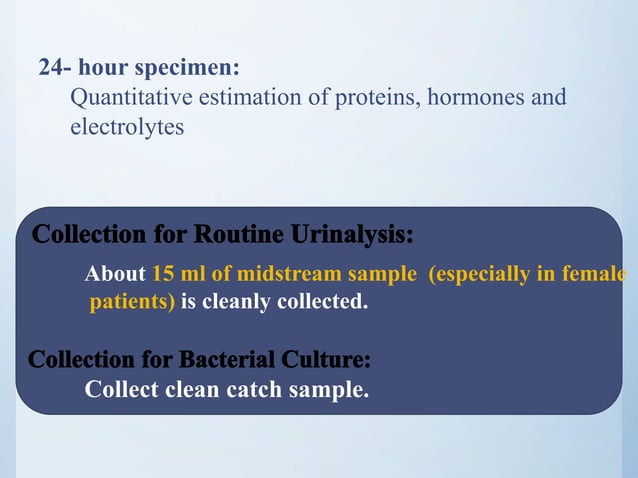 24- hour specimen:
Quantitative estimation of proteins, hormones and electrolytes

Collection for Routine Urinalysis:
About 15 ml of midstream sample (especially in female patients) is cleanly collected.

Collection for Bacterial Culture:
Collect clean catch sample.